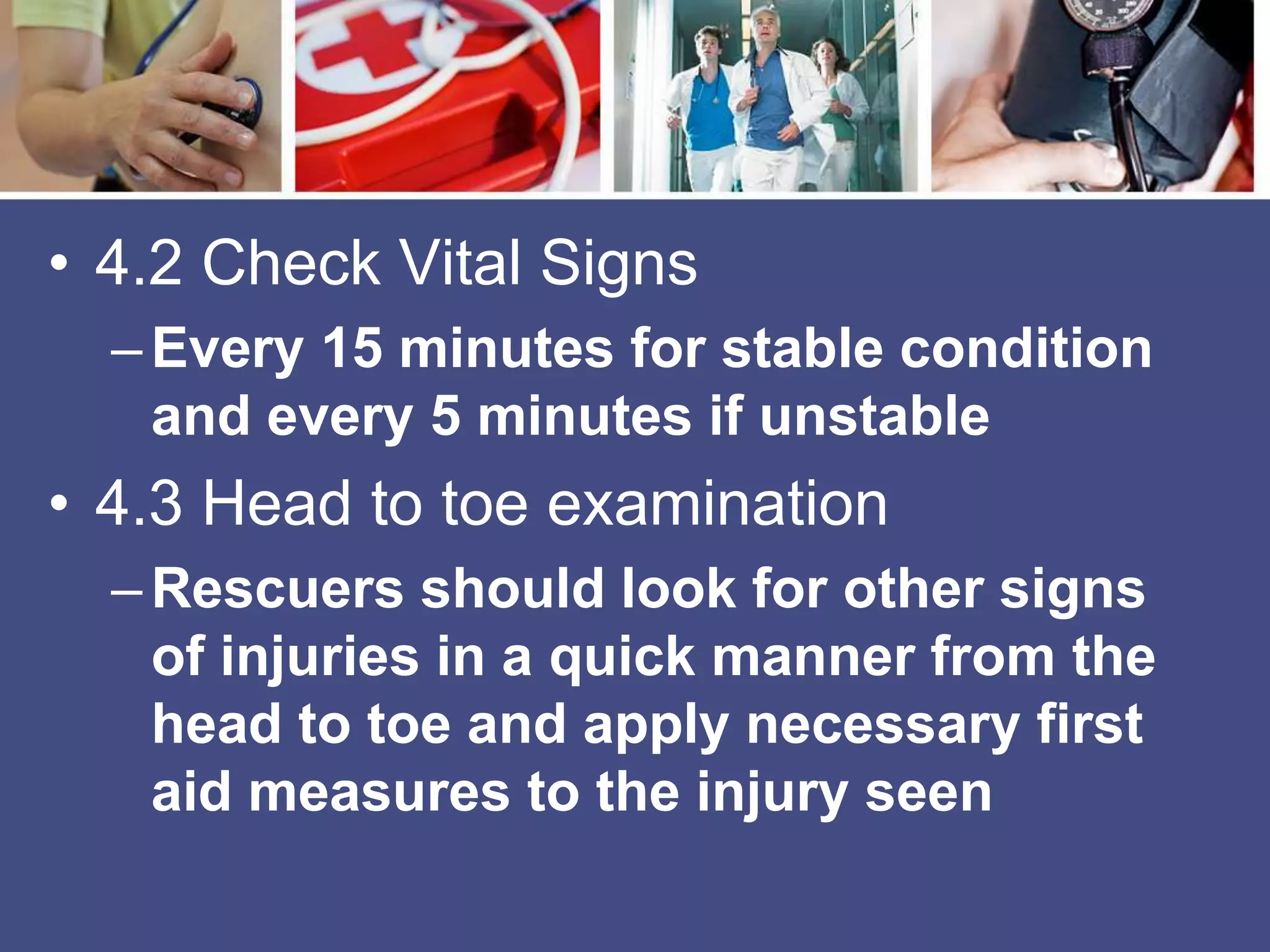 • 4.2 Check Vital Signs

– Every 15 minutes for stable condition and every 5 minutes if unstable

• 4.3 Head to toe examination

– Rescuers should look for other signs of injuries in a quick manner from the head to toe and apply necessary first aid measures to the injury seen